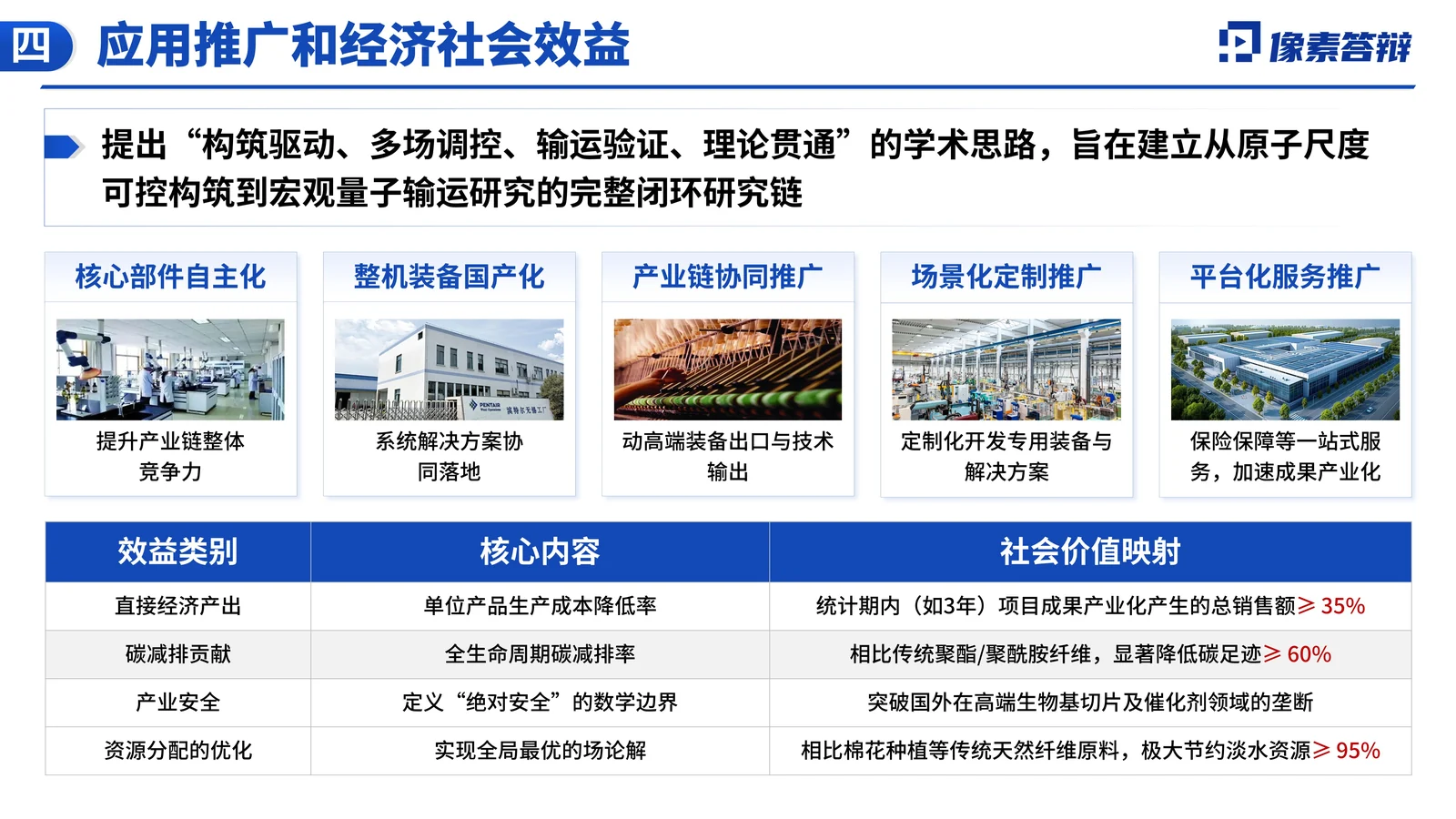 四 应用推广和经济社会效益

像素答辩

提出“构筑驱动、多场调控、输运验证、理论贯通”的学术思路，旨在建立从原子尺度可控构筑到宏观量子输运研究的完整闭环研究链

核心部件自主化

提升产业链整体竞争力

整机装备国产化

PENTAIR

系统解决方案协同落地

产业链协同推广

动高端装备出口与技术输出

场景化定制推广

定制化开发专用装备与解决方案

平台化服务推广

保险保障等一站式服务，加速成果产业化

| 效益类别 | 核心内容 | 社会价值映射 |
|---|---|---|
| 直接经济产出 | 单位产品生产成本降低率 | 统计期内（如3年）项目成果产业化产生的总销售额≥ 35% |
| 碳减排贡献 | 全生命周期碳减排率 | 相比传统聚酯/聚酰胺纤维，显著降低碳足迹≥ 60% |
| 产业安全 | 定义“绝对安全”的数学边界 | 突破国外在高端生物基切片及催化剂领域的垄断 |
| 资源分配的优化 | 实现全局最优的场论解 | 相比棉花种植等传统天然纤维原料，极大节约淡水资源≥ 95% |